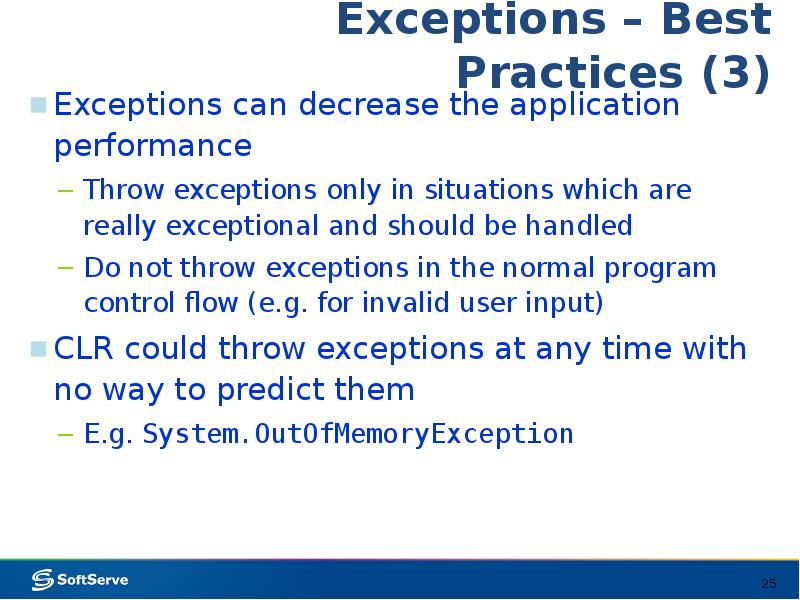 Exceptions – Best Practices (3)

Exceptions can decrease the application performance

– Throw exceptions only in situations which are really exceptional and should be handled

– Do not throw exceptions in the normal program control flow (e.g. for invalid user input)

CLR could throw exceptions at any time with no way to predict them

– E.g. System.OutOfMemoryException

SoftServe

25